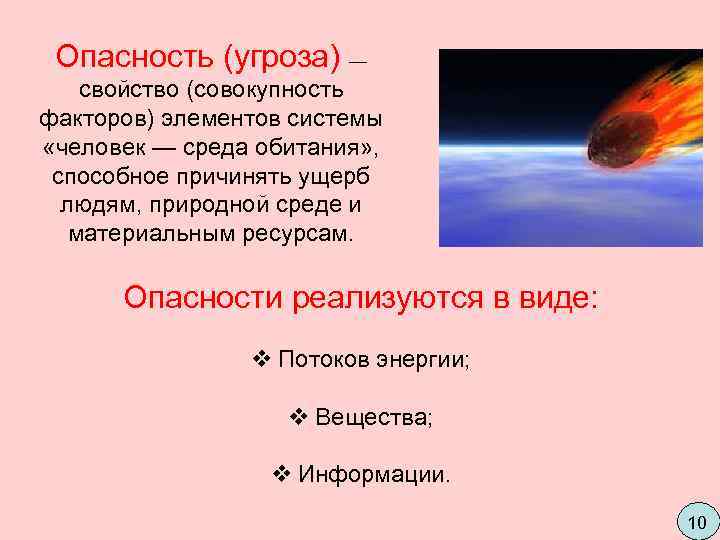 Опасность (угроза) — свойство (совокупность факторов) элементов системы «человек — среда обитания», способное причинять ущерб людям, природной среде и материальным ресурсам.

Опасности реализуются в виде:

❖ Потоков энергии;

❖ Вещества;

❖ Информации.

10